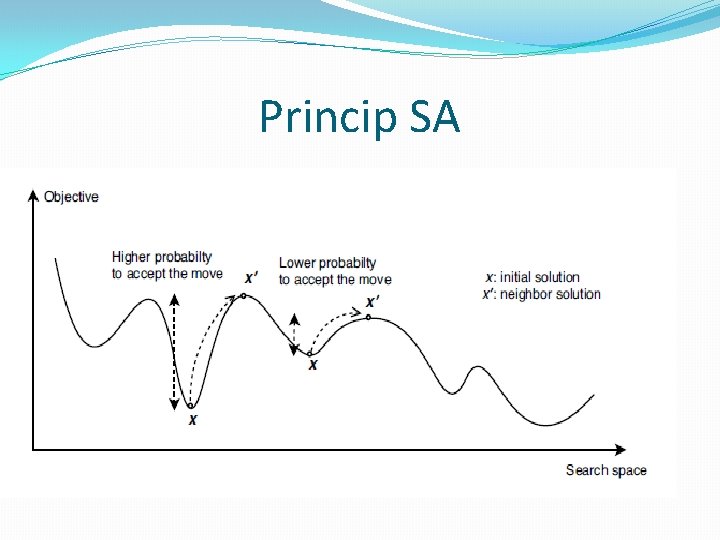 Princip SA

Objective

Higher probabilty to accept the move

$x'$

Lower probabilty to accept the move

$x'$

$x$: initial solution
$x'$: neighbor solution

$x$

$x$

Search space